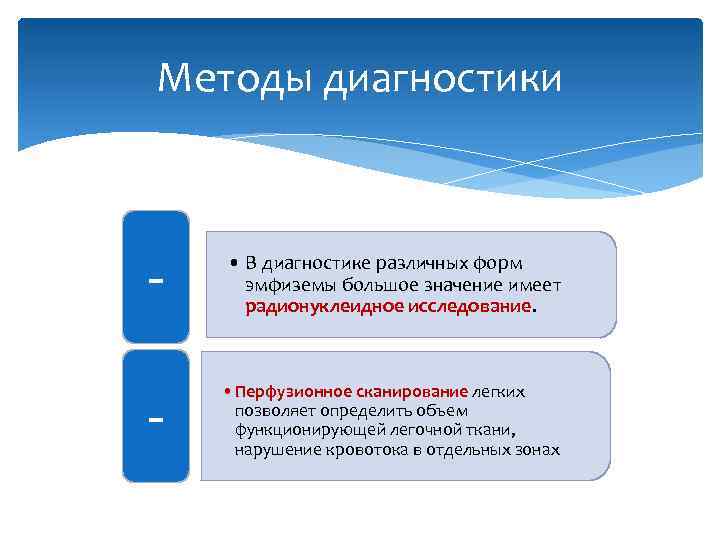 Методы диагностики

-

• В диагностике различных форм эмфиземы большое значение имеет радионуклеидное исследование.

-

• Перфузионное сканирование легких позволяет определить объем функционирующей легочной ткани, нарушение кровотока в отдельных зонах